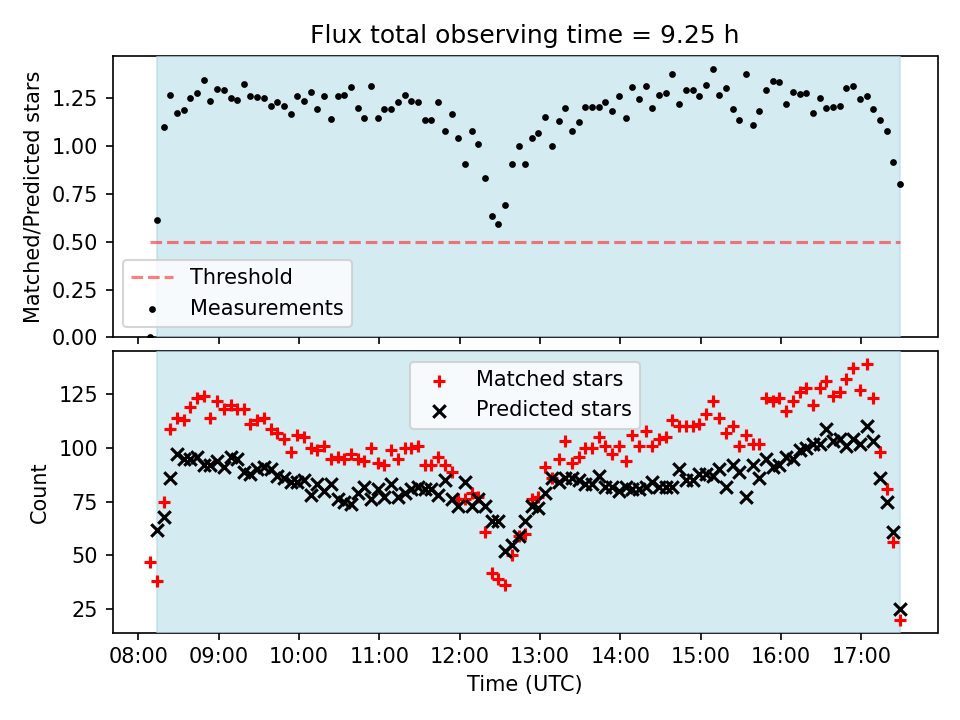 Flux total observing time = 9.25 h

Matched/Predicted stars

1.25
1.00
0.75
0.50
0.25
0.00

Threshold
Measurements

Matched stars
Predicted stars

Count

125
100
75
50
25

08:00 09:00 10:00 11:00 12:00 13:00 14:00 15:00 16:00 17:00

Time (UTC)